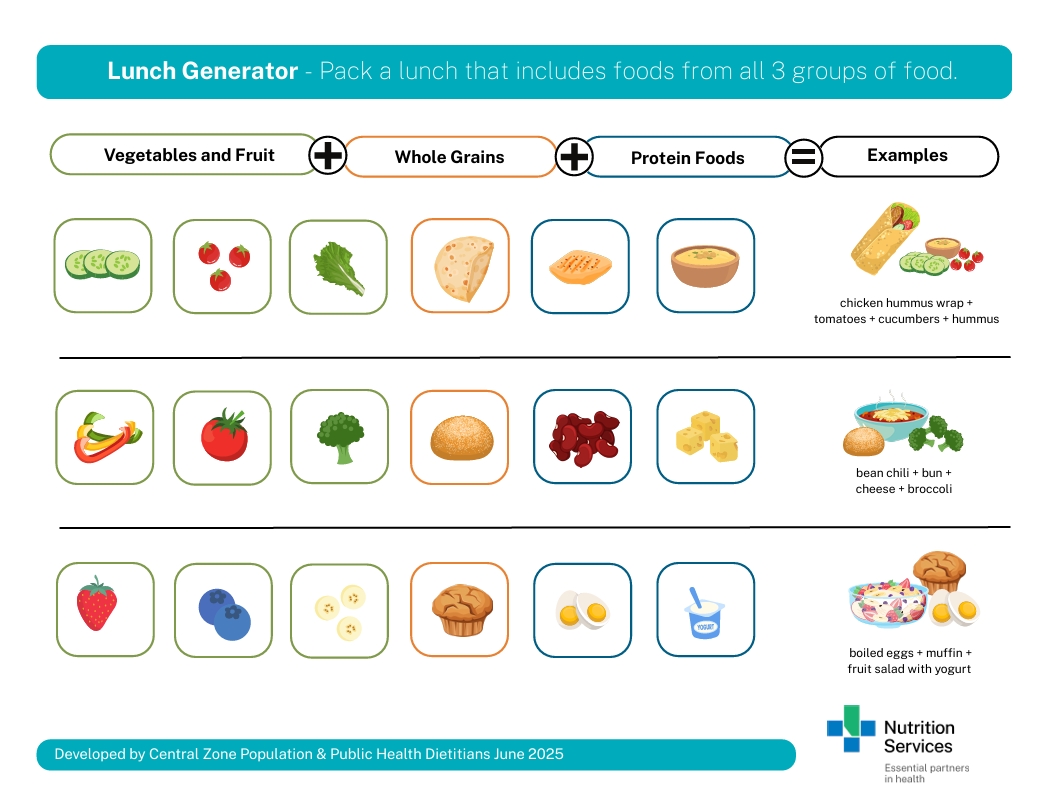 Lunch Generator - Pack a lunch that includes foods from all 3 groups of food.

Vegetables and Fruit + Whole Grains + Protein Foods = Examples

chicken hummus wrap + tomatoes + cucumbers + hummus

bean chili + bun + cheese + broccoli

YOGURT

boiled eggs + muffin + fruit salad with yogurt

Developed by Central Zone Population & Public Health Dietitians June 2025

Nutrition Services
Essential partners in health